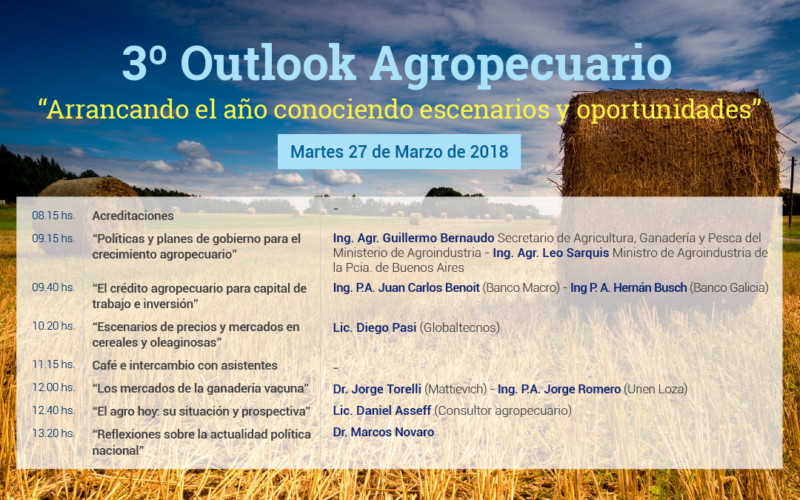 3º Outlook Agropecuario

"Arrancando el año conociendo escenarios y oportunidades"

Martes 27 de Marzo de 2018

| | | |
|---|---|---|
| 08.15 hs. | Acreditaciones | - |
| 09.15 hs. | "Políticas y planes de gobierno para el crecimiento agropecuario" | Ing. Agr. Guillermo Bernaudo Secretario de Agricultura, Ganadería y Pesca del Ministerio de Agroindustria - Ing. Agr. Leo Sarquis Ministro de Agroindustria de la Pcia. de Buenos Aires |
| 09.40 hs. | "El crédito agropecuario para capital de trabajo e inversión" | Ing. P.A. Juan Carlos Benoit (Banco Macro) - Ing P. A. Hernán Busch (Banco Galicia) |
| 10.20 hs. | "Escenarios de precios y mercados en cereales y oleaginosas" | Lic. Diego Pasi (Globaltecnos) |
| 11.15 hs. | Café e intercambio con asistentes | - |
| 12.00 hs. | "Los mercados de la ganadería vacuna" | Dr. Jorge Torelli (Mattievich) - Ing. P.A. Jorge Romero (Urien Loza) |
| 12.40 hs. | "El agro hoy: su situación y prospectiva" | Lic. Daniel Asseff (Consultor agropecuario) |
| 13.20 hs. | "Reflexiones sobre la actualidad política nacional" | Dr. Marcos Novaro |